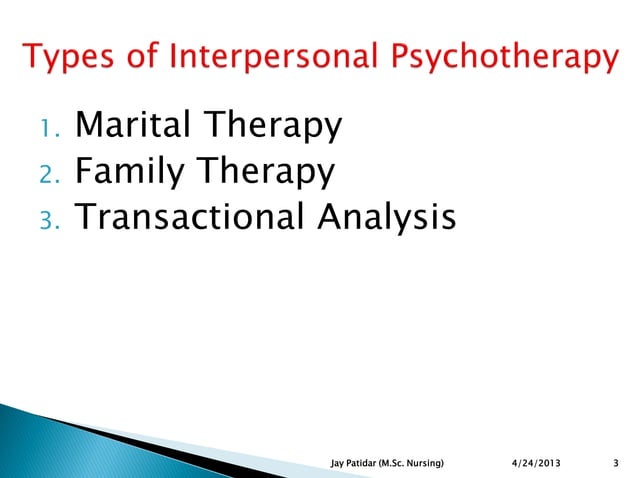 Types of Interpersonal Psychotherapy

1. Marital Therapy
2. Family Therapy
3. Transactional Analysis

Jay Patidar (M.Sc. Nursing) 4/24/2013 3